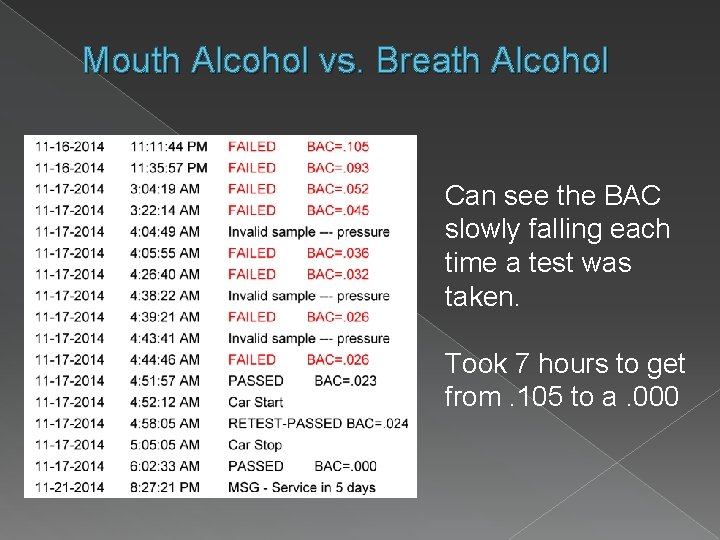 Mouth Alcohol vs. Breath Alcohol

| | | | |
|---|---|---|---|
| 11-16-2014 | 11:11:44 PM | FAILED | BAC=.105 |
| 11-16-2014 | 11:35:57 PM | FAILED | BAC=.093 |
| 11-17-2014 | 3:04:19 AM | FAILED | BAC=.052 |
| 11-17-2014 | 3:22:14 AM | FAILED | BAC=.045 |
| 11-17-2014 | 4:04:49 AM | Invalid sample --- pressure | |
| 11-17-2014 | 4:05:55 AM | FAILED | BAC=.036 |
| 11-17-2014 | 4:26:40 AM | FAILED | BAC=.032 |
| 11-17-2014 | 4:38:22 AM | Invalid sample --- pressure | |
| 11-17-2014 | 4:39:21 AM | FAILED | BAC=.026 |
| 11-17-2014 | 4:43:41 AM | Invalid sample --- pressure | |
| 11-17-2014 | 4:44:46 AM | FAILED | BAC=.026 |
| 11-17-2014 | 4:51:57 AM | PASSED | BAC=.023 |
| 11-17-2014 | 4:52:12 AM | Car Start | |
| 11-17-2014 | 4:58:05 AM | RETEST-PASSED BAC=.024 | |
| 11-17-2014 | 5:05:05 AM | Car Stop | |
| 11-17-2014 | 6:02:33 AM | PASSED | BAC=.000 |
| 11-21-2014 | 8:27:21 PM | MSG - Service in 5 days | |

Can see the BAC slowly falling each time a test was taken.

Took 7 hours to get from .105 to a .000